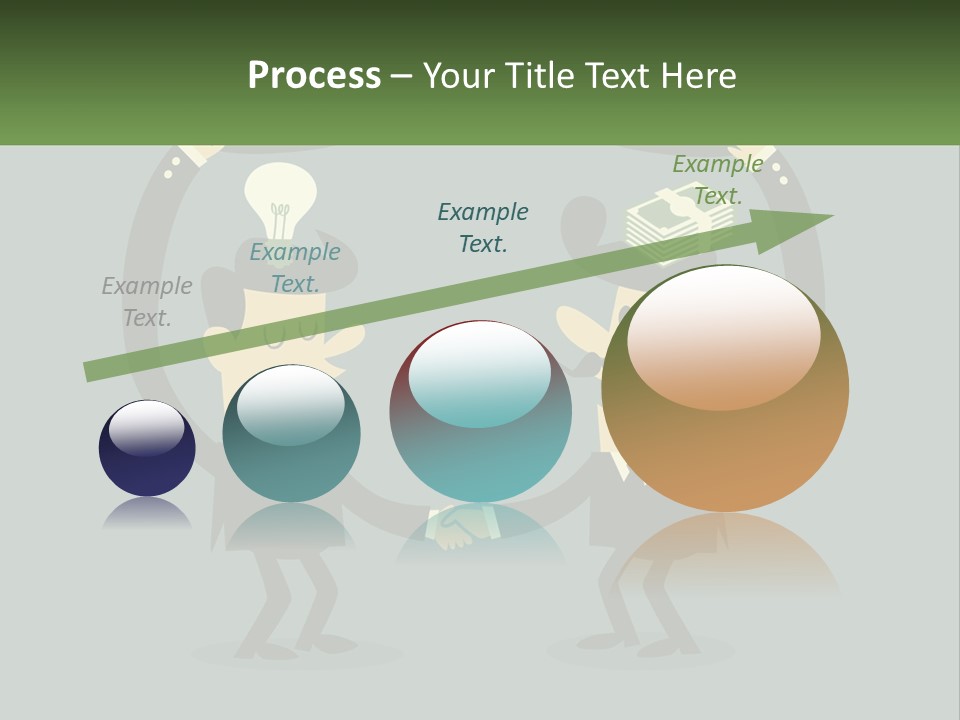 Process – Your Title Text Here

Example Text.

Example Text.

Example Text.

Example Text.